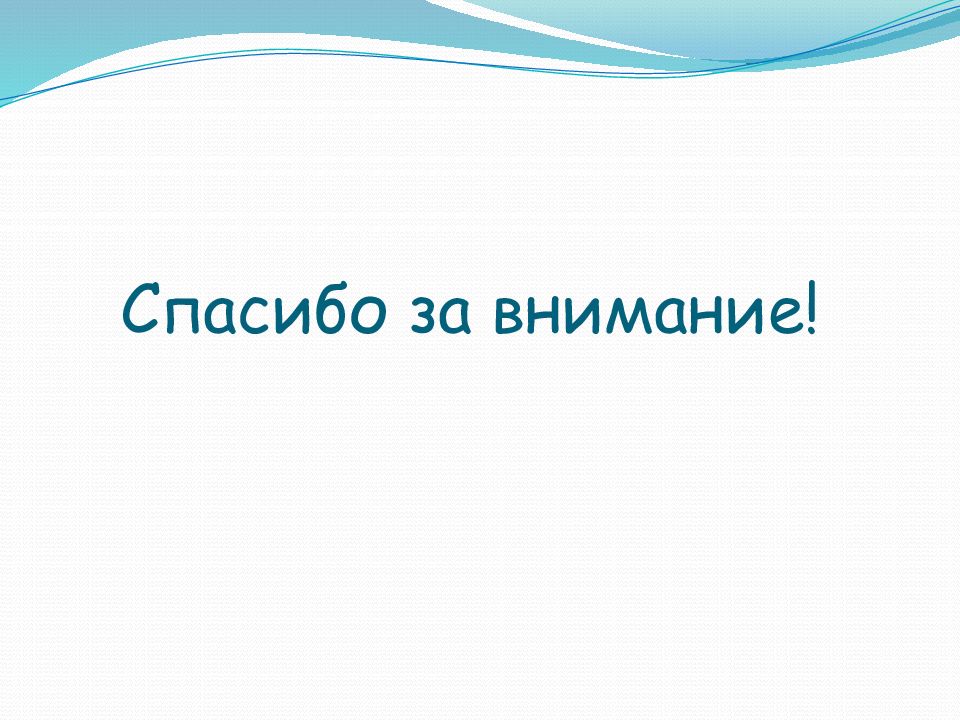 Спасибо за внимание!